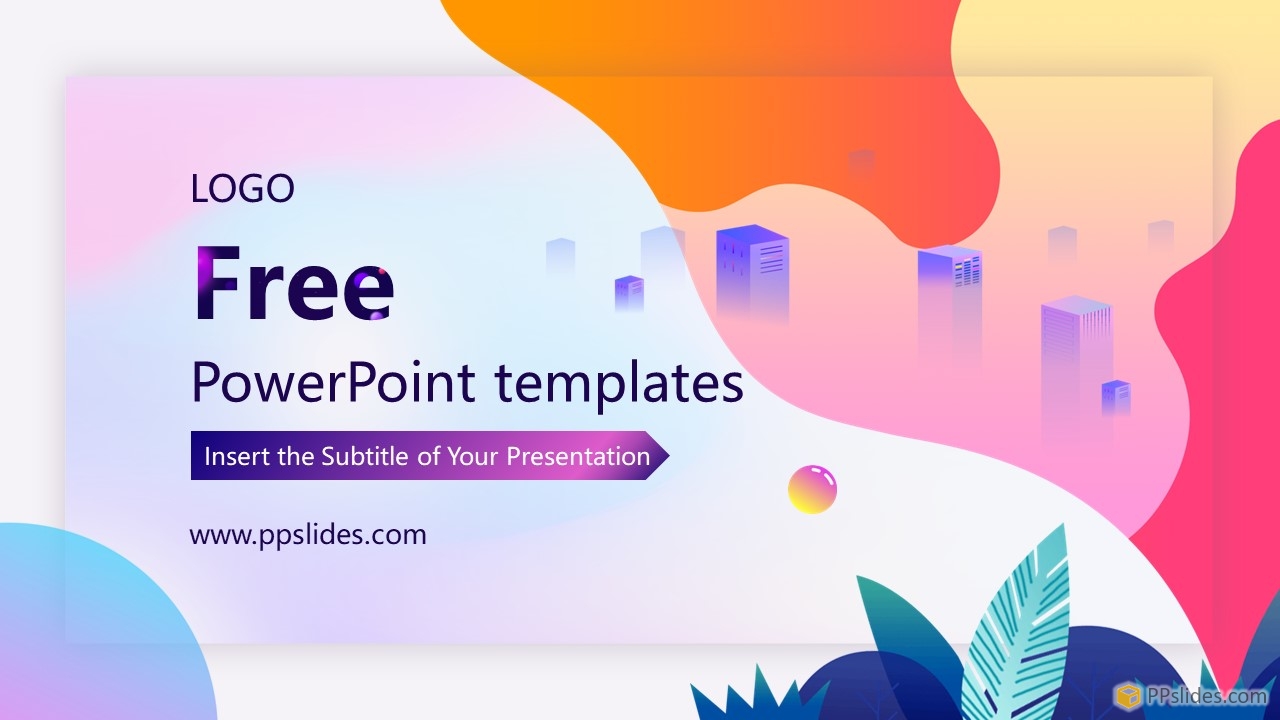 LOGO

Free

PowerPoint templates

Insert the Subtitle of Your Presentation

www.ppslides.com

PPslides.com